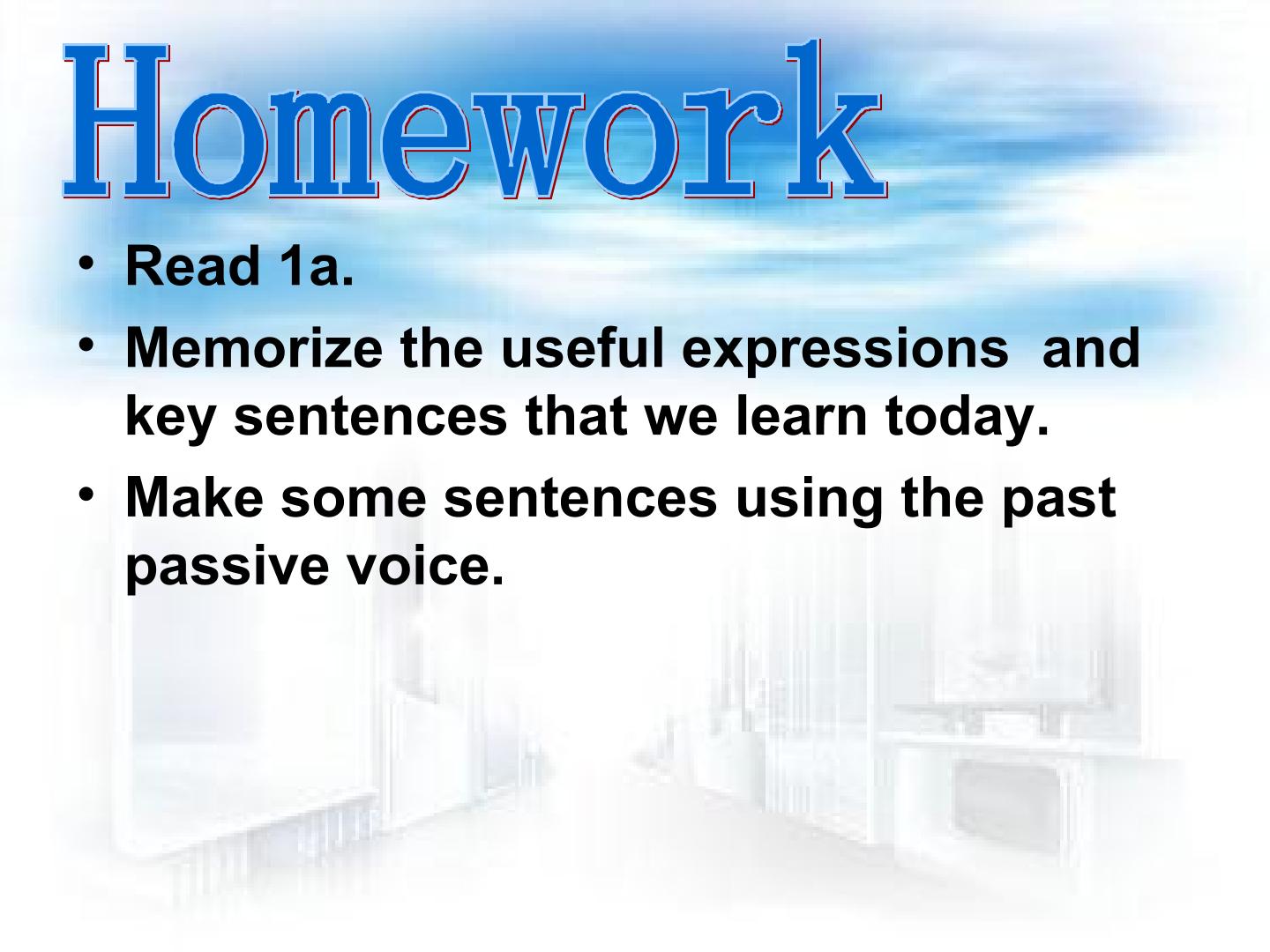 Homework

• Read 1a.
• Memorize the useful expressions  and key sentences that we learn today.
• Make some sentences using the past passive voice.